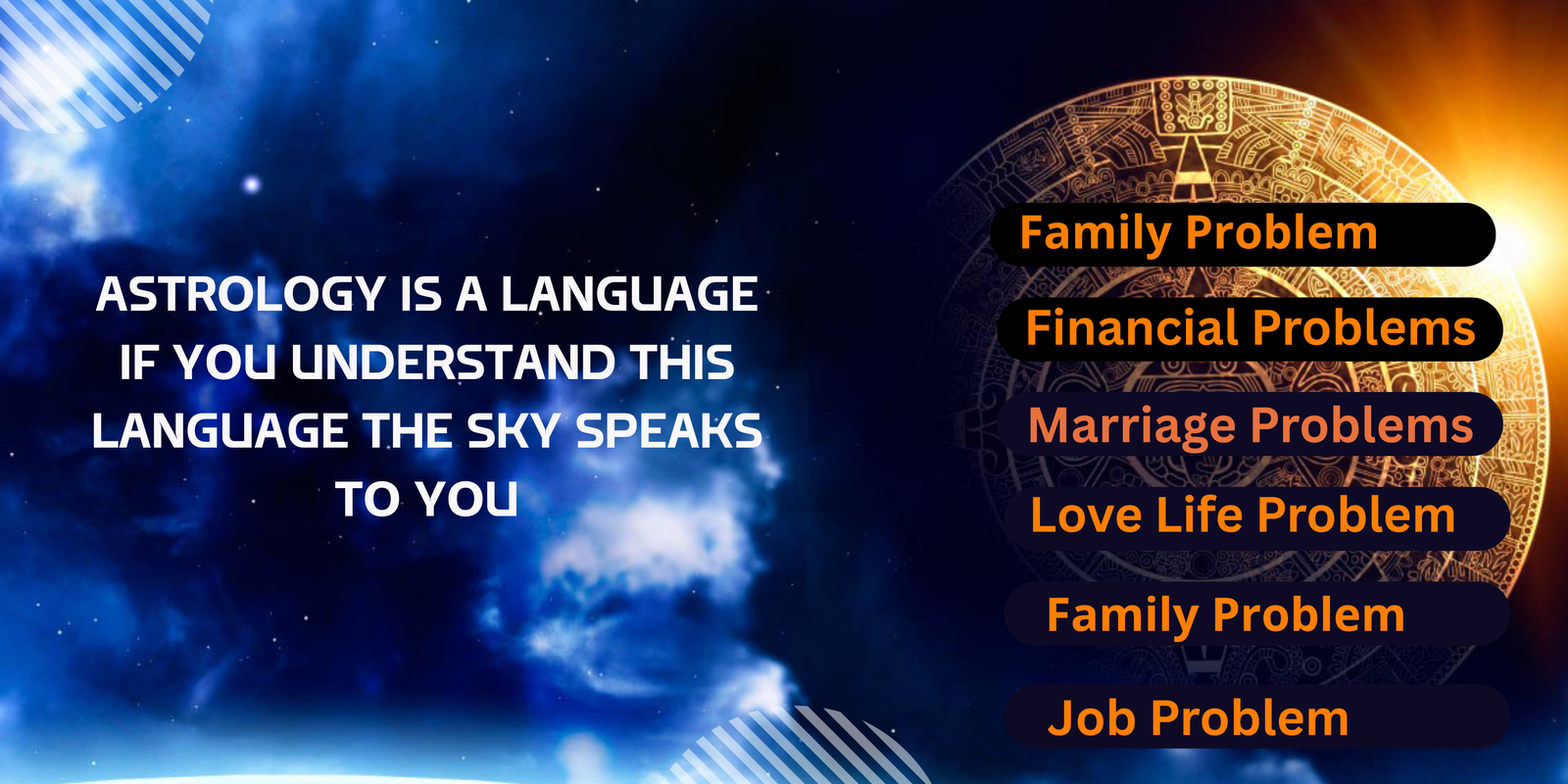 ASTROLOGY IS A LANGUAGE IF YOU UNDERSTAND THIS LANGUAGE THE SKY SPEAKS TO YOU

Family Problem

Financial Problems

Marriage Problems

Love Life Problem

Family Problem

Job Problem